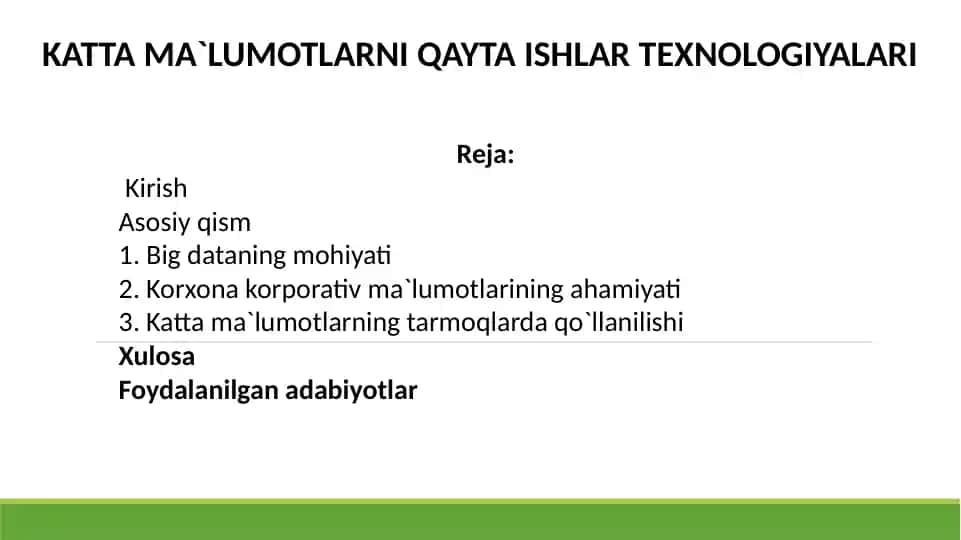 KATTA MA`LUMOTLARNI QAYTA ISHLAR TEXNOLOGIYALARI

Reja:

Kirish
Asosiy qism
1. Big dataning mohiyati
2. Korxona korporativ ma`lumotlarining ahamiyati
3. Katta ma`lumotlarning tarmoqlarda qo`llanilishi
Xulosa
Foydalanilgan adabiyotlar